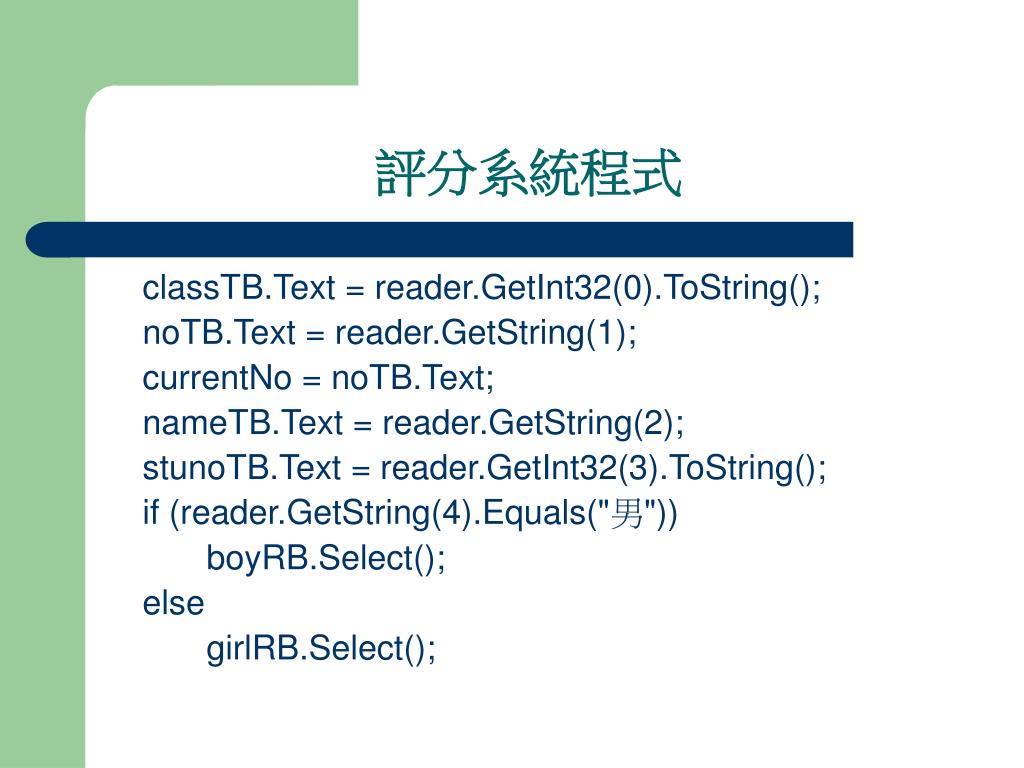 評分系統程式

classTB.Text = reader.GetInt32(0).ToString();
noTB.Text = reader.GetString(1);
currentNo = noTB.Text;
nameTB.Text = reader.GetString(2);
stunoTB.Text = reader.GetInt32(3).ToString();
if (reader.GetString(4).Equals("男"))
	boyRB.Select();
else
	girlRB.Select();